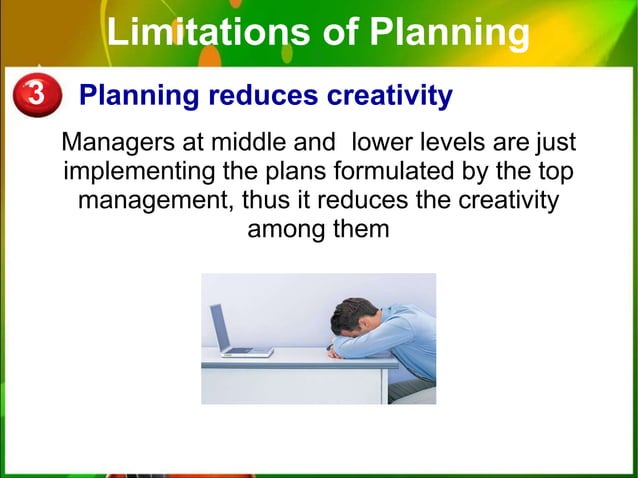 Limitations of Planning

3 Planning reduces creativity

Managers at middle and lower levels are just implementing the plans formulated by the top management, thus it reduces the creativity among them